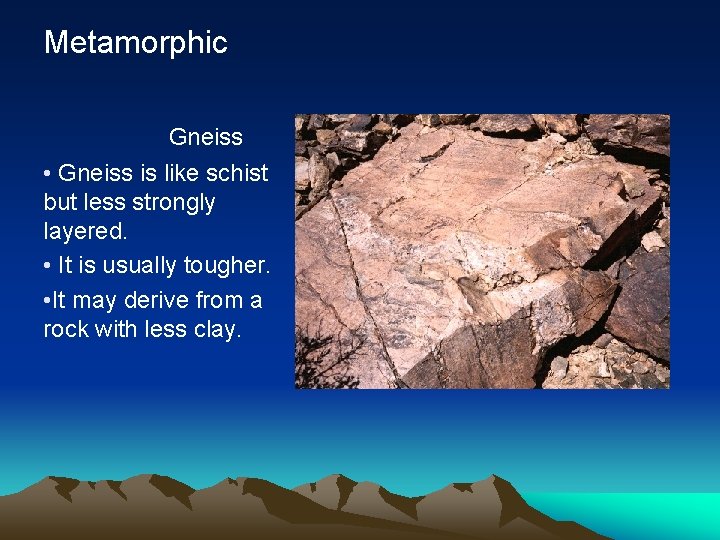 Metamorphic

Gneiss

• Gneiss is like schist but less strongly layered.

• It is usually tougher.

•It may derive from a rock with less clay.